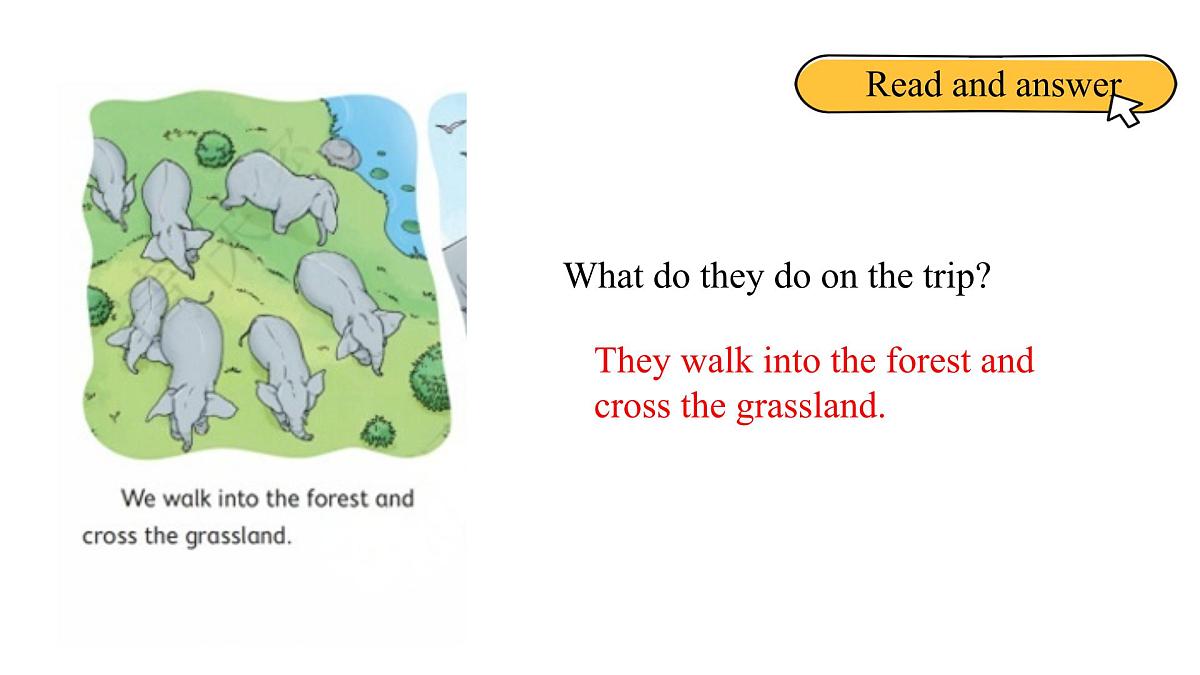 Read and answer

We walk into the forest and cross the grassland.

What do they do on the trip?

They walk into the forest and cross the grassland.